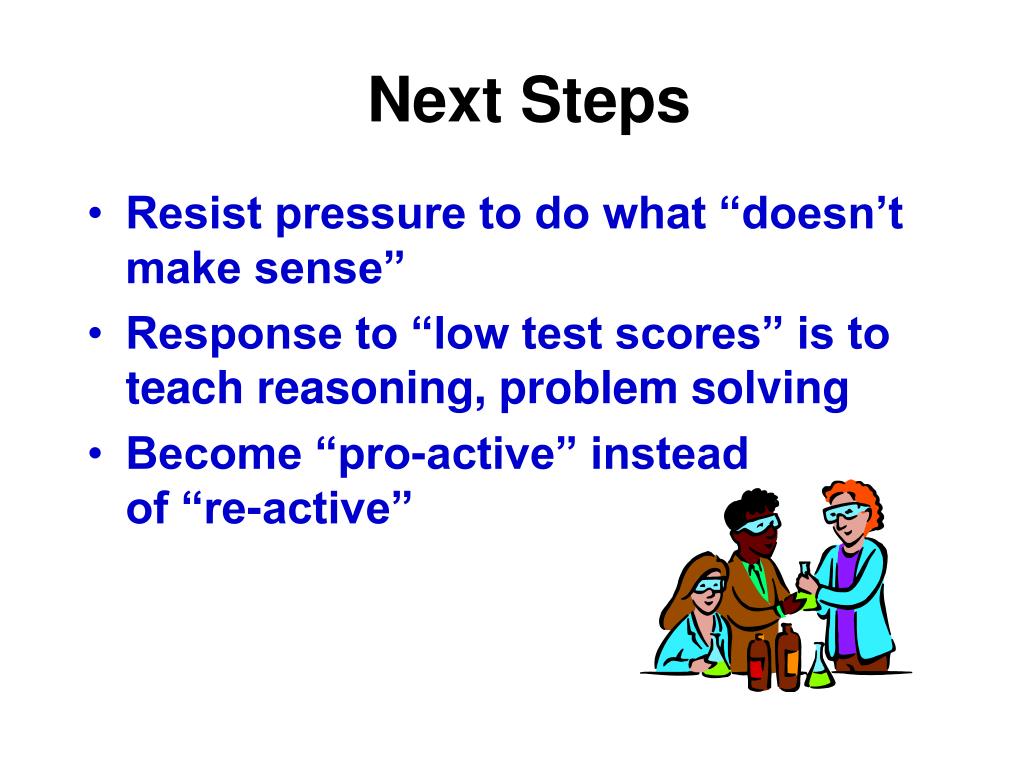 Next Steps

• Resist pressure to do what “doesn’t make sense”
• Response to “low test scores” is to teach reasoning, problem solving
• Become “pro-active” instead of “re-active”